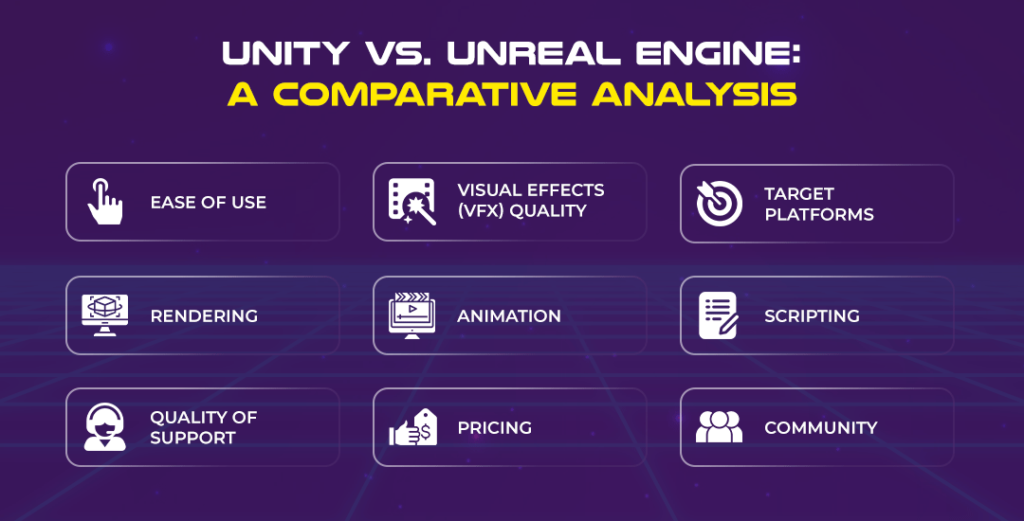 UNITY VS. UNREAL ENGINE:
A COMPARATIVE ANALYSIS

EASE OF USE

VISUAL EFFECTS (VFX) QUALITY

TARGET PLATFORMS

RENDERING

ANIMATION

SCRIPTING

QUALITY OF SUPPORT

PRICING

COMMUNITY